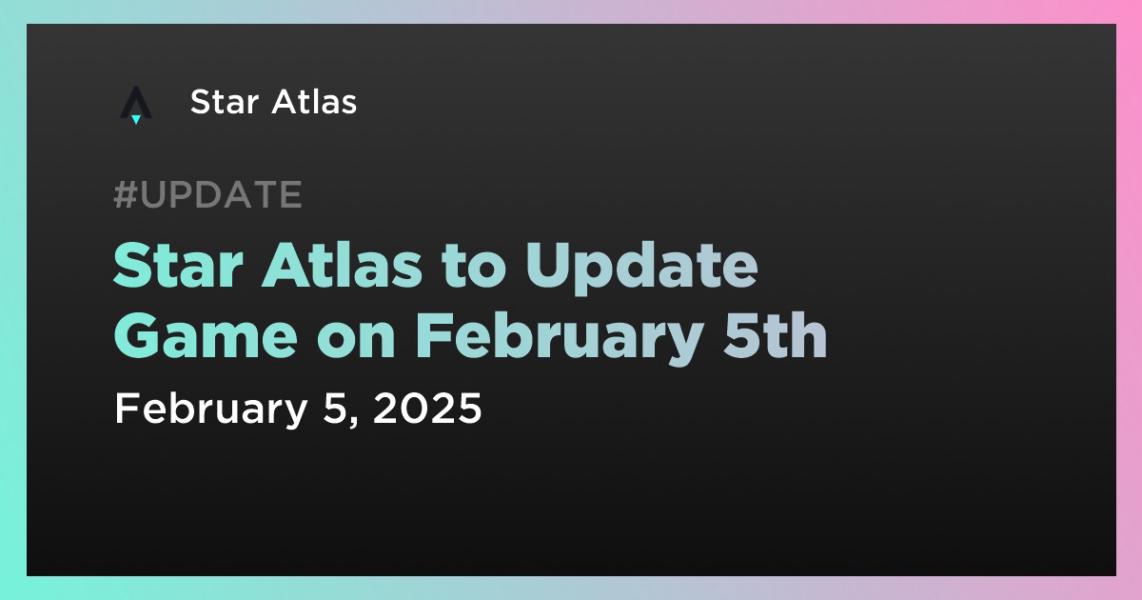 Star Atlas

#UPDATE

Star Atlas to Update Game on February 5th

February 5, 2025